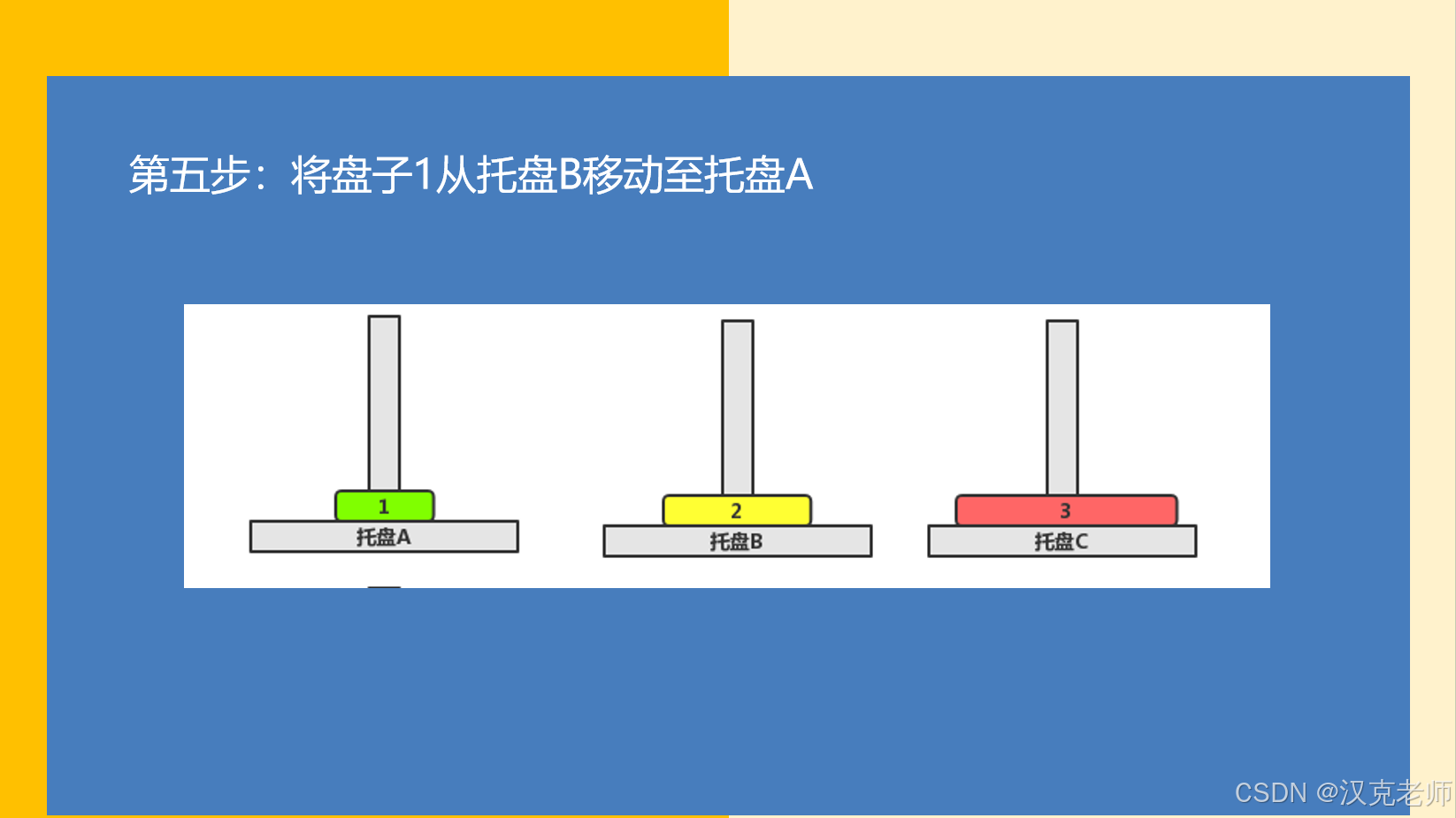 第五步：将盘子1从托盘B移动至托盘A

1
托盘A
2
托盘B
3
托盘C

CSDN @汉克老师